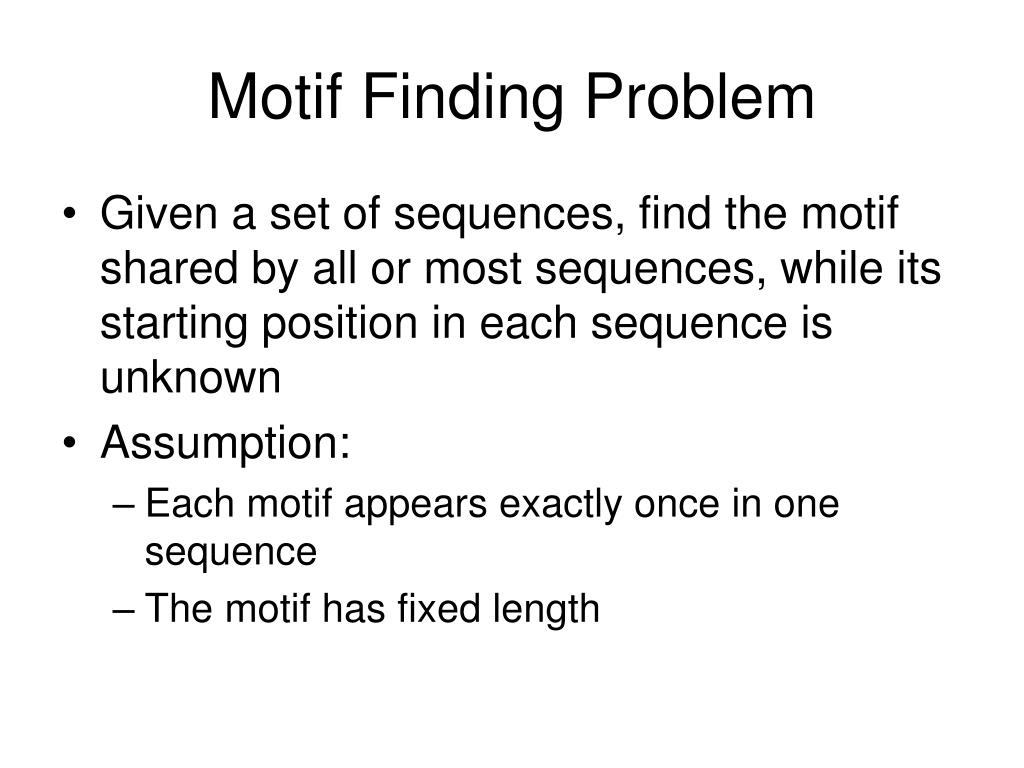 Motif Finding Problem

• Given a set of sequences, find the motif shared by all or most sequences, while its starting position in each sequence is unknown

• Assumption:
– Each motif appears exactly once in one sequence
– The motif has fixed length